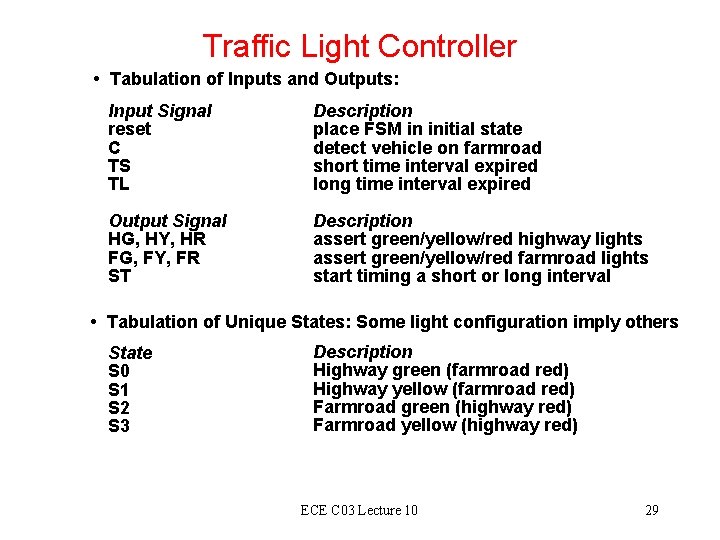 Traffic Light Controller

• Tabulation of Inputs and Outputs:

| Input Signal | Description |
|---|---|
| reset | place FSM in initial state |
| C | detect vehicle on farmroad |
| TS | short time interval expired |
| TL | long time interval expired |

| Output Signal | Description |
|---|---|
| HG, HY, HR | assert green/yellow/red highway lights |
| FG, FY, FR | assert green/yellow/red farmroad lights |
| ST | start timing a short or long interval |

• Tabulation of Unique States: Some light configuration imply others

| State | Description |
|---|---|
| S0 | Highway green (farmroad red) |
| S1 | Highway yellow (farmroad red) |
| S2 | Farmroad green (highway red) |
| S3 | Farmroad yellow (highway red) |

ECE C03 Lecture 10

29